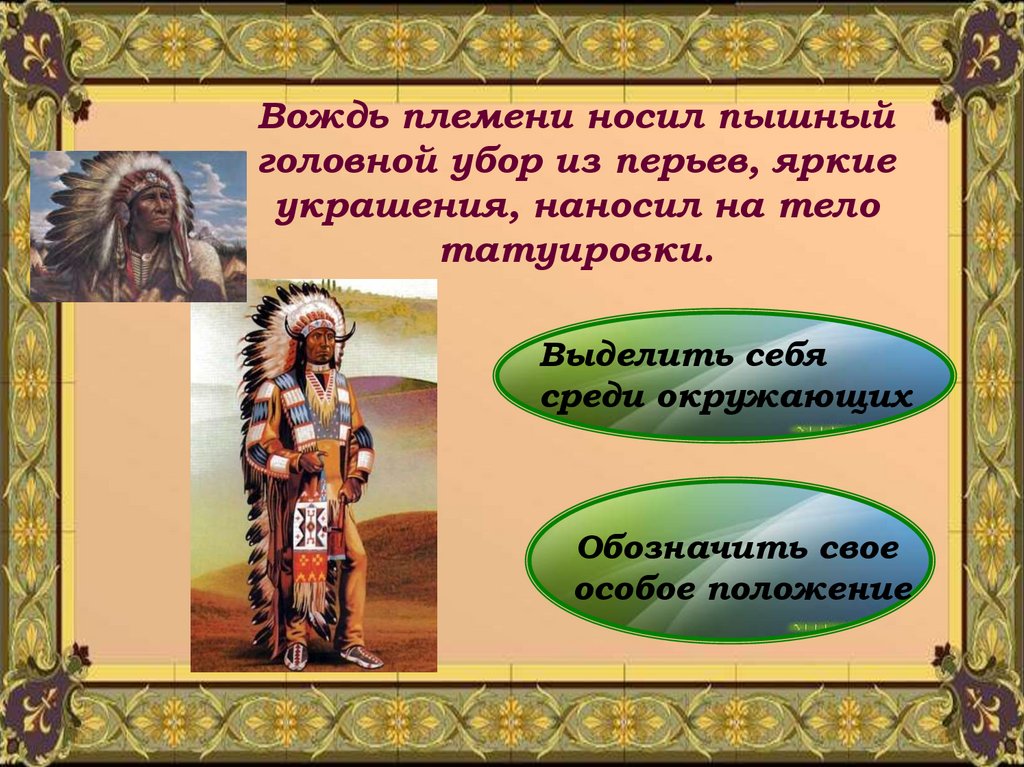 Вождь племени носил пышный головной убор из перьев, яркие украшения, наносил на тело татуировки.

Выделить себя среди окружающих

Обозначить свое особое положение